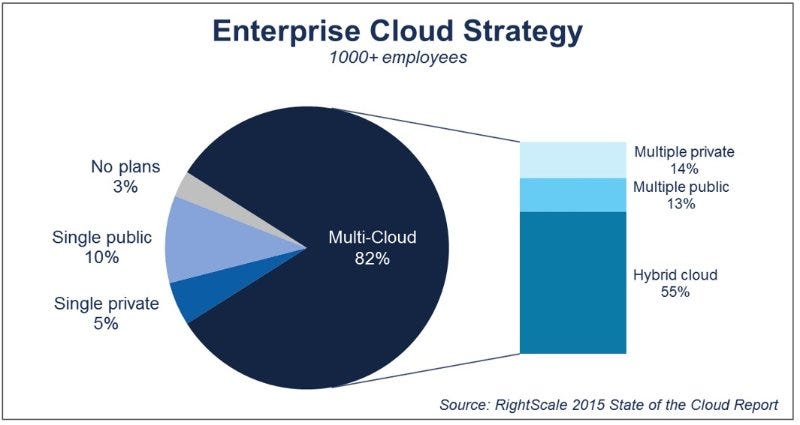 Enterprise Cloud Strategy
1000+ employees

No plans
3%

Single public
10%

Single private
5%

Multi-Cloud
82%

Multiple private
14%

Multiple public
13%

Hybrid cloud
55%

Source: RightScale 2015 State of the Cloud Report